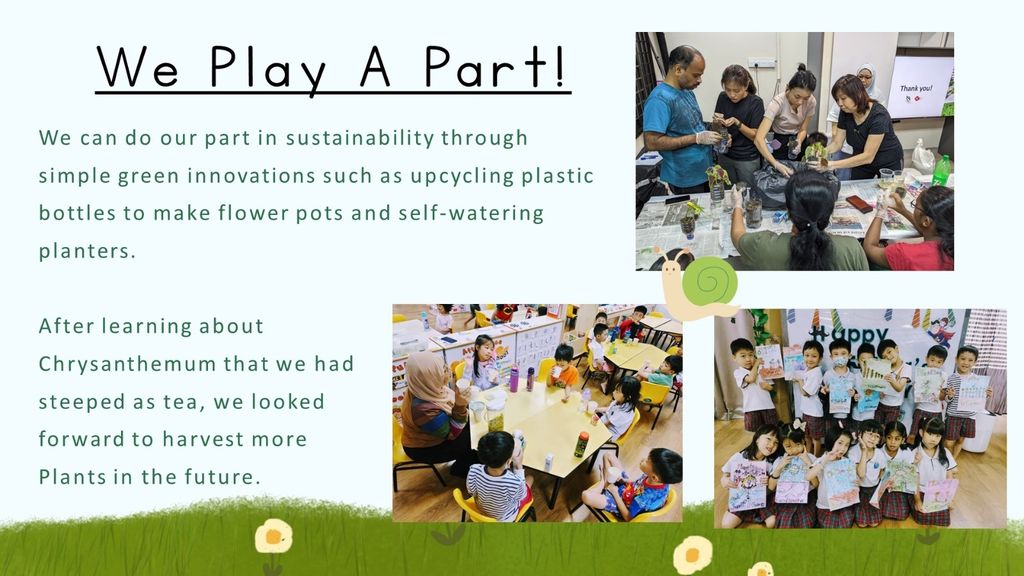 We Play A Part!

We can do our part in sustainability through simple green innovations such as upcycling plastic bottles to make flower pots and self-watering planters.

After learning about Chrysanthemum that we had steeped as tea, we looked forward to harvest more Plants in the future.

Thank you!

Happy